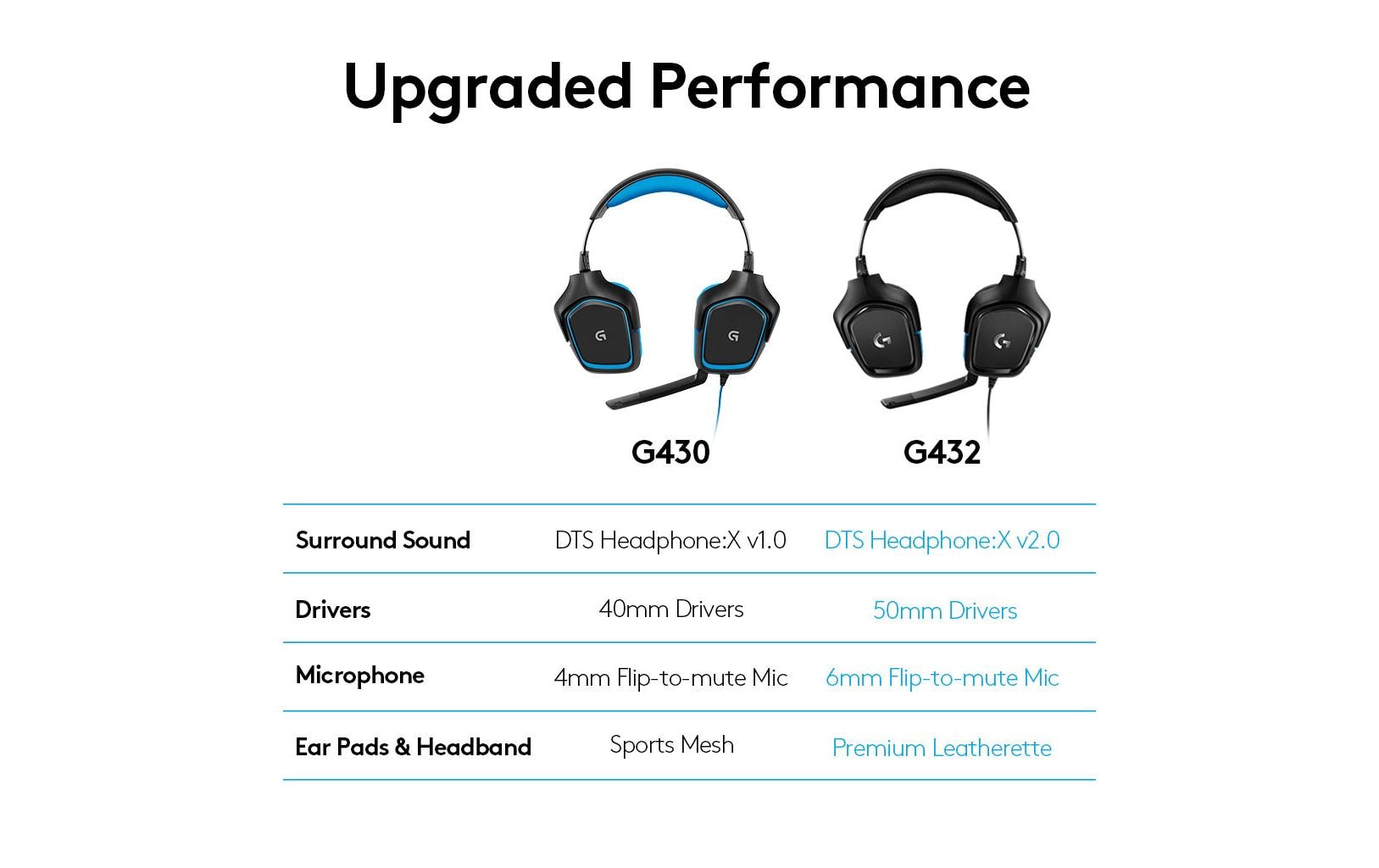 Upgraded Performance

| | G430 | G432 |
|---|---|---|
| Surround Sound | DTS Headphone:X v1.0 | DTS Headphone:X v2.0 |
| Drivers | 40mm Drivers | 50mm Drivers |
| Microphone | 4mm Flip-to-mute Mic | 6mm Flip-to-mute Mic |
| Ear Pads & Headband | Sports Mesh | Premium Leatherette |